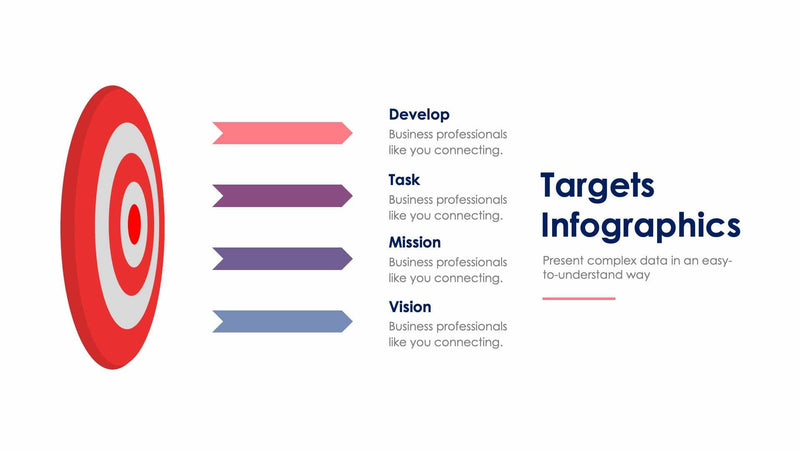 Develop
Business professionals like you connecting.

Task
Business professionals like you connecting.

Mission
Business professionals like you connecting.

Vision
Business professionals like you connecting.

Targets Infographics
Present complex data in an easy-to-understand way